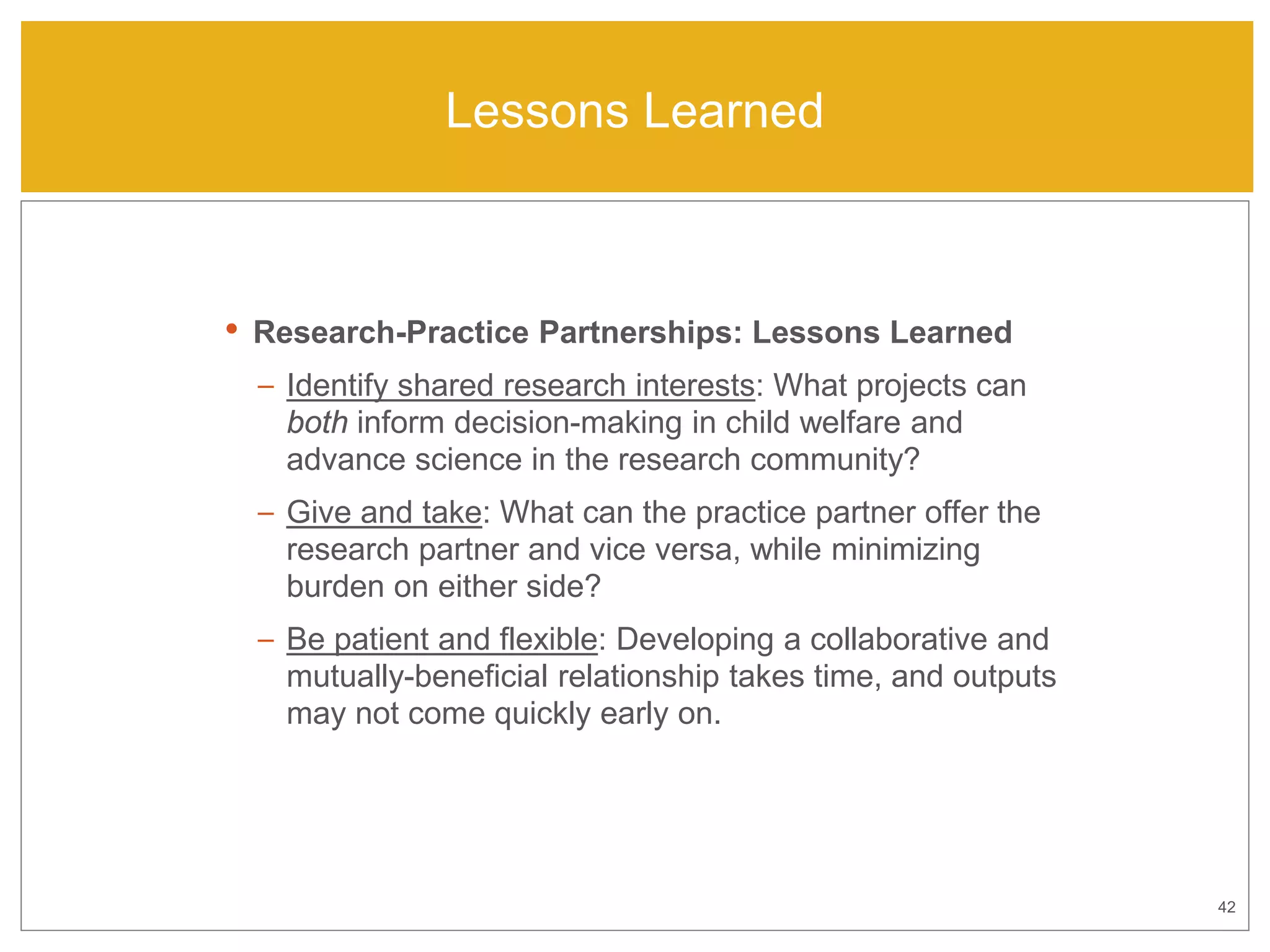 Lessons Learned

• Research-Practice Partnerships: Lessons Learned

– Identify shared research interests: What projects can both inform decision-making in child welfare and advance science in the research community?

– Give and take: What can the practice partner offer the research partner and vice versa, while minimizing burden on either side?

– Be patient and flexible: Developing a collaborative and mutually-beneficial relationship takes time, and outputs may not come quickly early on.

42